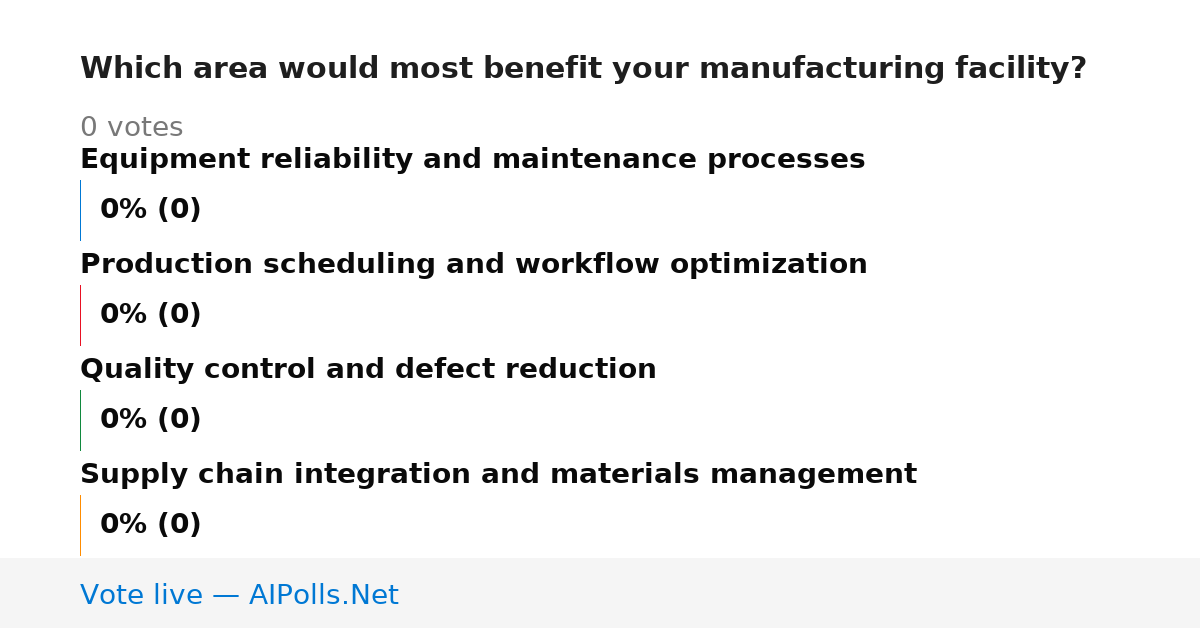 Which area would most benefit your manufacturing facility?

0 votes

Equipment reliability and maintenance processes

0% (0)

Production scheduling and workflow optimization

0% (0)

Quality control and defect reduction

0% (0)

Supply chain integration and materials management

0% (0)

Vote live — AIPolls.Net